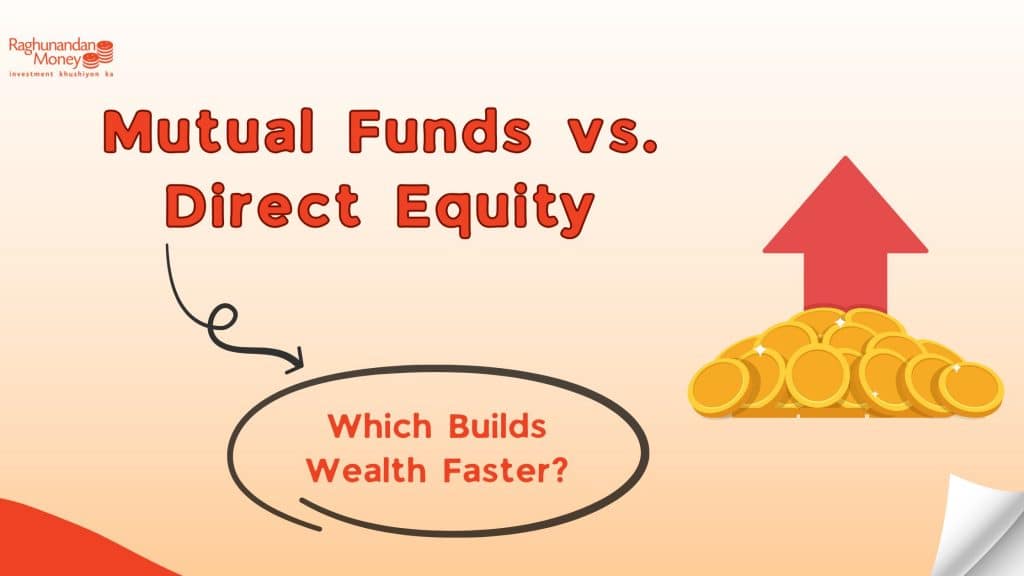 Raghunandan Money
investment khushiyon ka

Mutual Funds vs. Direct Equity

Which Builds Wealth Faster?